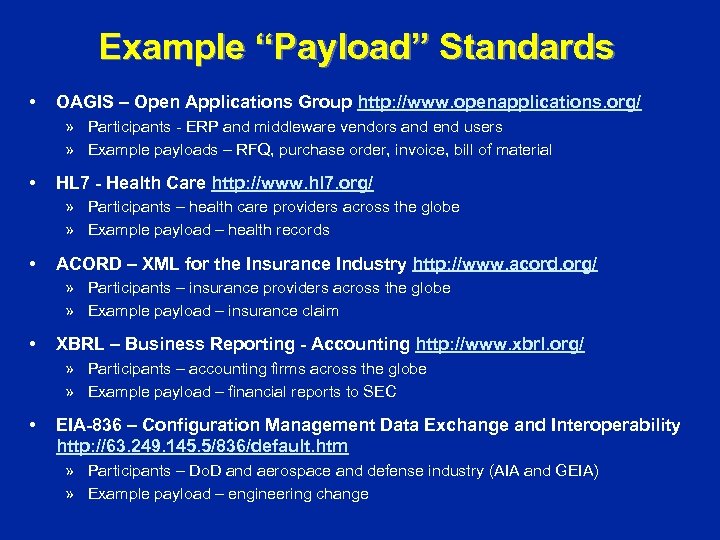 Example “Payload” Standards

• OAGIS – Open Applications Group http://www.openapplications.org/
» Participants - ERP and middleware vendors and end users
» Example payloads – RFQ, purchase order, invoice, bill of material

• HL7 - Health Care http://www.hl7.org/
» Participants – health care providers across the globe
» Example payload – health records

• ACORD – XML for the Insurance Industry http://www.acord.org/
» Participants – insurance providers across the globe
» Example payload – insurance claim

• XBRL – Business Reporting - Accounting http://www.xbrl.org/
» Participants – accounting firms across the globe
» Example payload – financial reports to SEC

• EIA-836 – Configuration Management Data Exchange and Interoperability http://63.249.145.5/836/default.htm
» Participants – DoD and aerospace and defense industry (AIA and GEIA)
» Example payload – engineering change